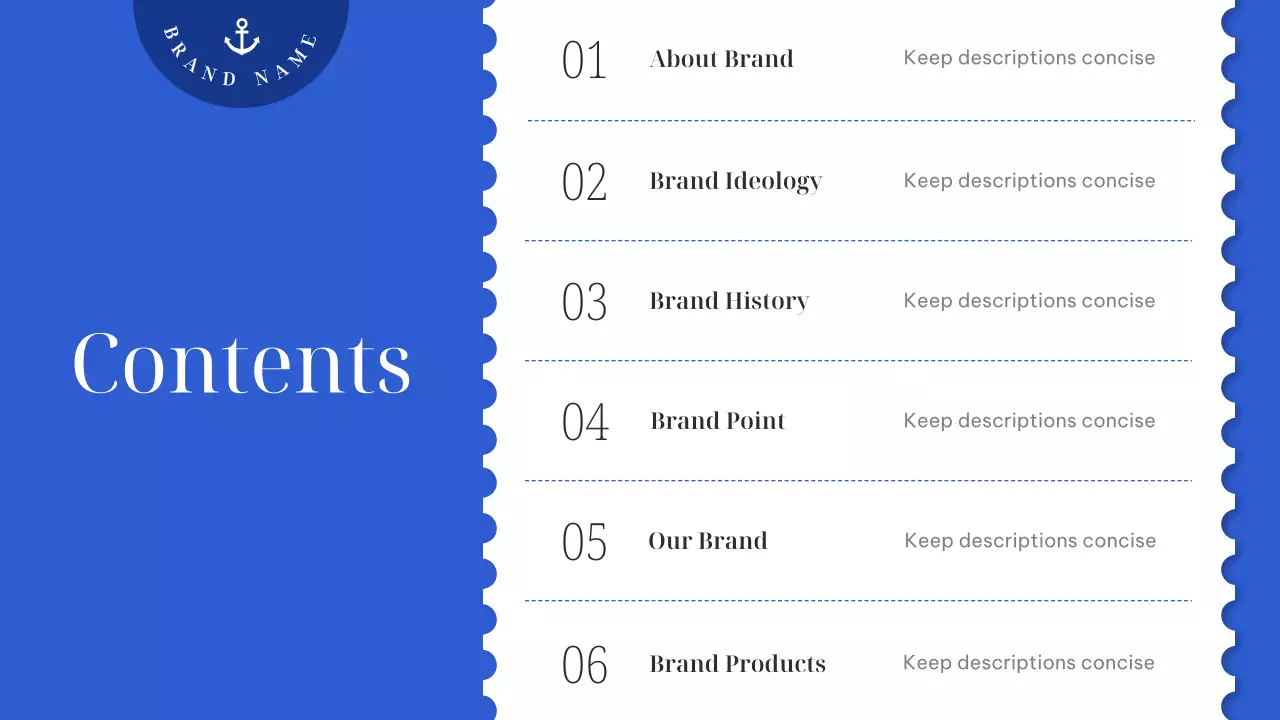 BRAND NAME

Contents

01 About Brand Keep descriptions concise

02 Brand Ideology Keep descriptions concise

03 Brand History Keep descriptions concise

04 Brand Point Keep descriptions concise

05 Our Brand Keep descriptions concise

06 Brand Products Keep descriptions concise